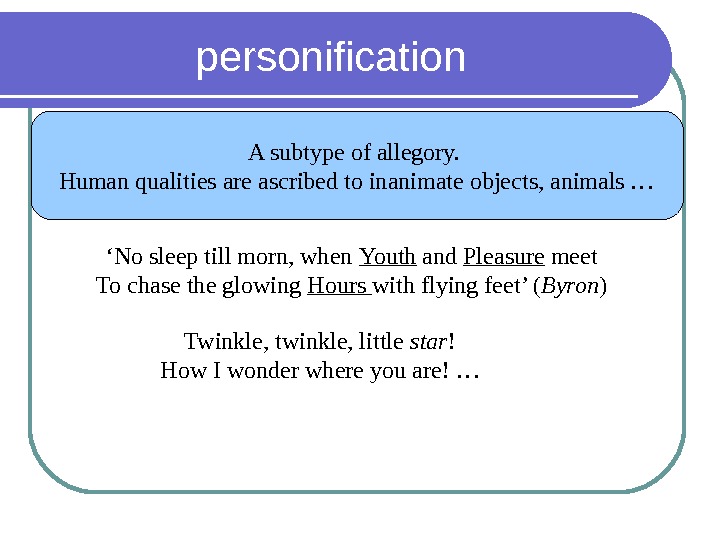 personification

A subtype of allegory.
Human qualities are ascribed to inanimate objects, animals …

‘No sleep till morn, when Youth and Pleasure meet
To chase the glowing Hours with flying feet’ (Byron)

Twinkle, twinkle, little star!
How I wonder where you are! …